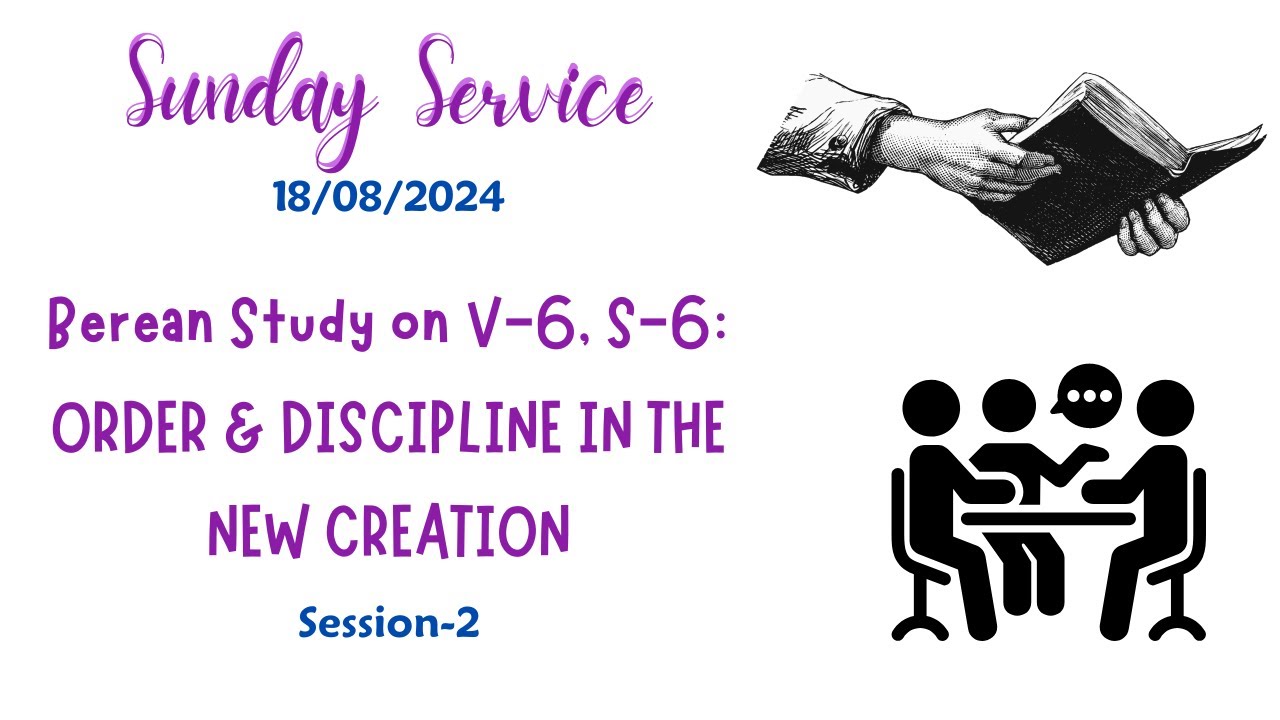 Sunday Service

18/08/2024

Berean Study on V-6, S-6: ORDER & DISCIPLINE IN THE NEW CREATION

Session-2